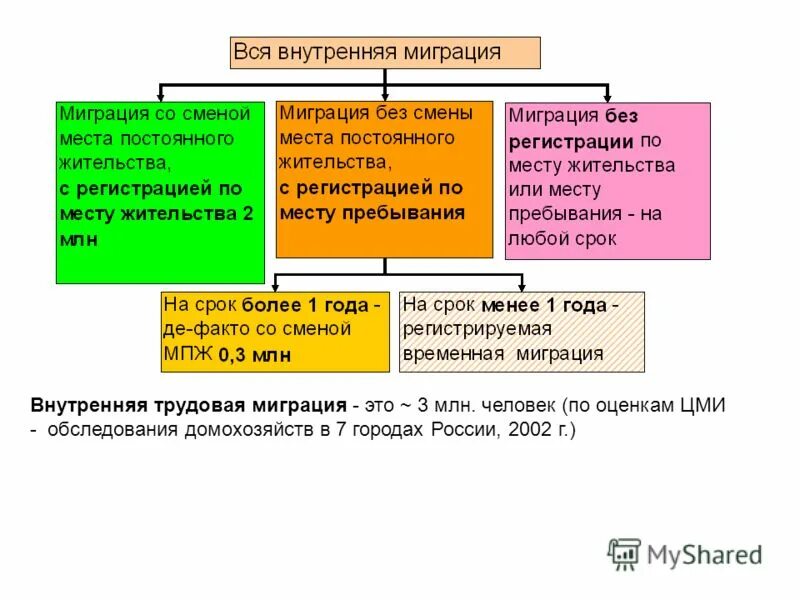 Вся внутренняя миграция

Миграция со сменой места постоянного жительства, с регистрацией по месту жительства 2 млн

Миграция без смены места постоянного жительства, с регистрацией по месту пребывания

Миграция без регистрации по месту жительства или месту пребывания - на любой срок

На срок более 1 года - де-факто со сменой МПЖ 0,3 млн

На срок менее 1 года - регистрируемая временная миграция

Внутренняя трудовая миграция - это ~ 3 млн. человек (по оценкам ЦМИ - обследования домохозяйств в 7 городах России, 2002 г.)

MyShared